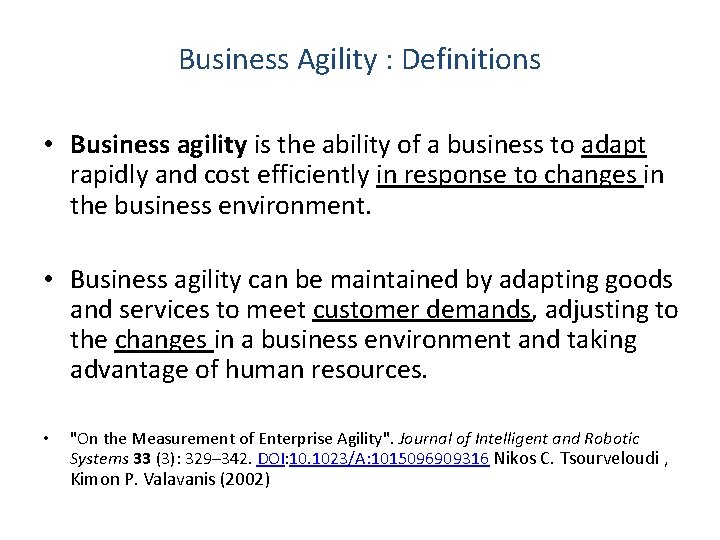 Business Agility : Definitions

• Business agility is the ability of a business to adapt rapidly and cost efficiently in response to changes in the business environment.

• Business agility can be maintained by adapting goods and services to meet customer demands, adjusting to the changes in a business environment and taking advantage of human resources.

• "On the Measurement of Enterprise Agility". Journal of Intelligent and Robotic Systems 33 (3): 329–342. DOI:10.1023/A:1015096909316 Nikos C. Tsourveloudi , Kimon P. Valavanis (2002)